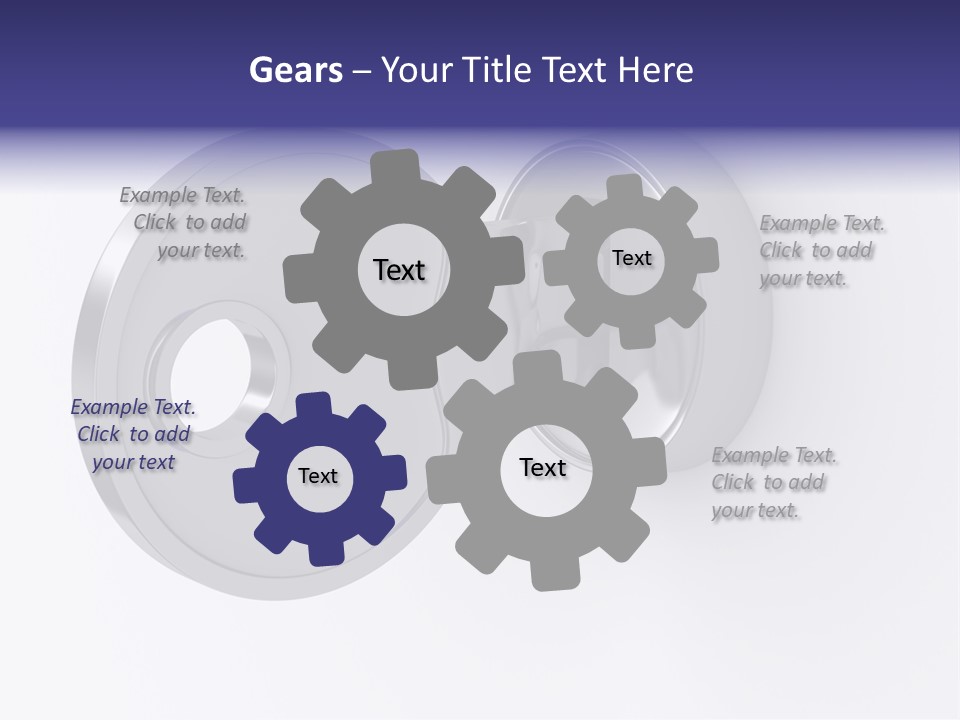 Gears – Your Title Text Here

Example Text. Click to add your text.

Text

Text

Example Text. Click to add your text.

Example Text. Click to add your text

Text

Text

Example Text. Click to add your text.